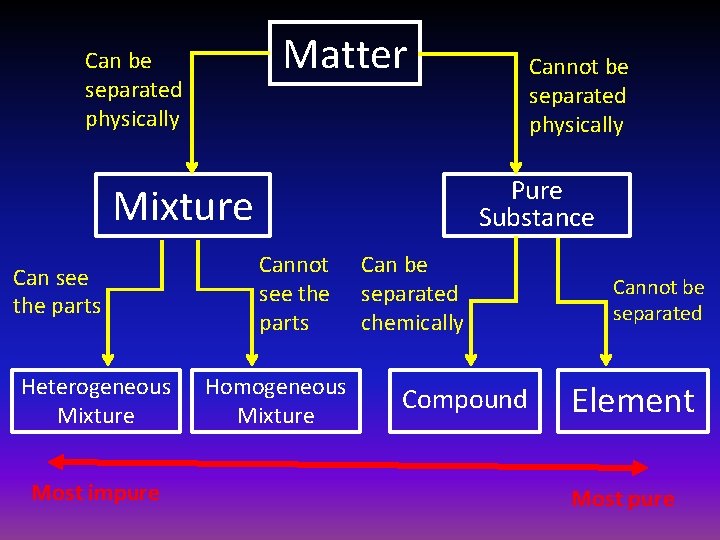 Matter

Can be separated physically

Cannot be separated physically

Mixture

Pure Substance

Can see the parts

Cannot see the parts

Can be separated chemically

Cannot be separated

Heterogeneous Mixture

Homogeneous Mixture

Compound

Element

Most impure

Most pure